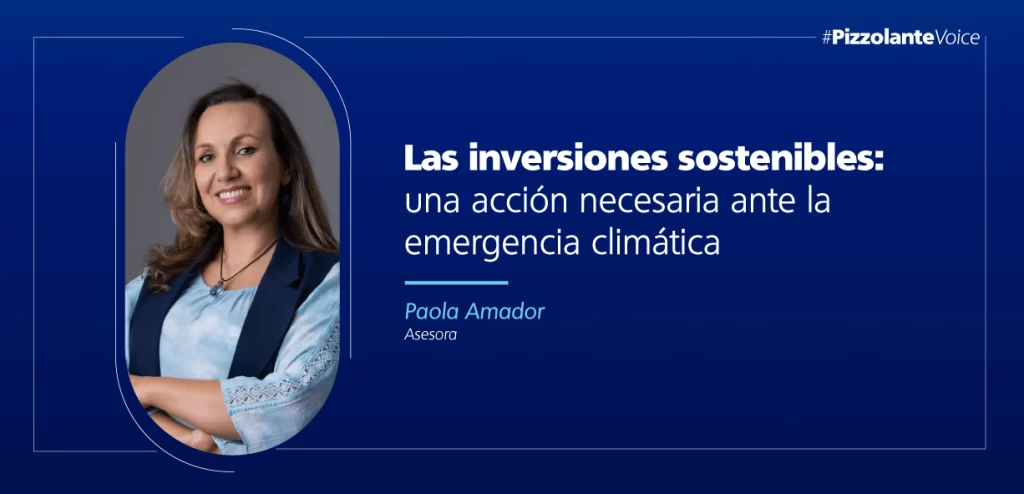 #PizzolanteVoice

Las inversiones sostenibles: una acción necesaria ante la emergencia climática

Paola Amador
Asesora